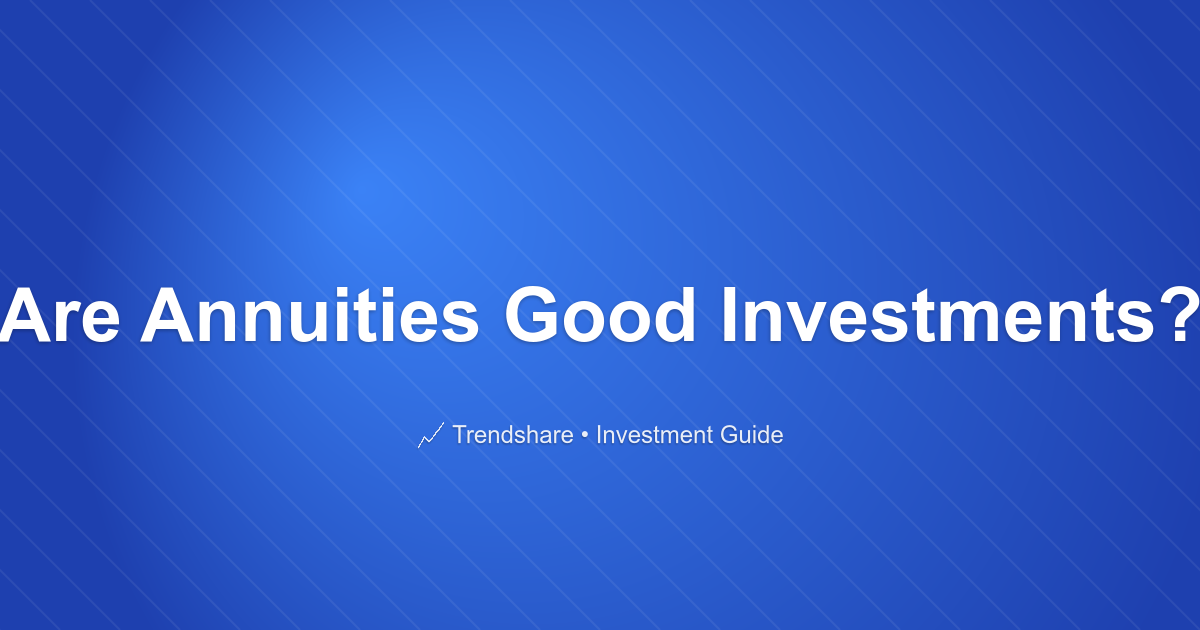 Are Annuities Good Investments?

Trendshare • Investment Guide